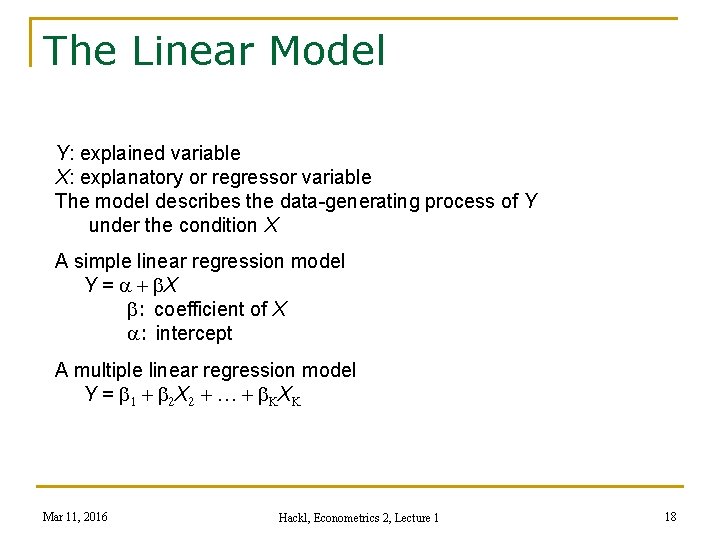 The Linear Model

$Y$: explained variable
$X$: explanatory or regressor variable
The model describes the data-generating process of $Y$ under the condition $X$

A simple linear regression model
$Y = \alpha + \beta X$
$\beta$: coefficient of $X$
$\alpha$: intercept

A multiple linear regression model
$Y = \beta_1 + \beta_2 X_2 + \ldots + \beta_K X_K$

Mar 11, 2016

Hackl, Econometrics 2, Lecture 1

18